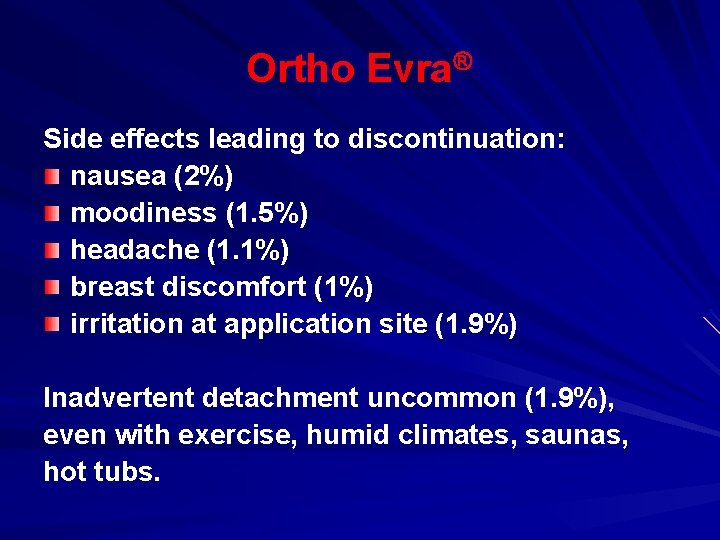 Ortho Evra®

Side effects leading to discontinuation:
- nausea (2%)
- moodiness (1.5%)
- headache (1.1%)
- breast discomfort (1%)
- irritation at application site (1.9%)

Inadvertent detachment uncommon (1.9%), even with exercise, humid climates, saunas, hot tubs.